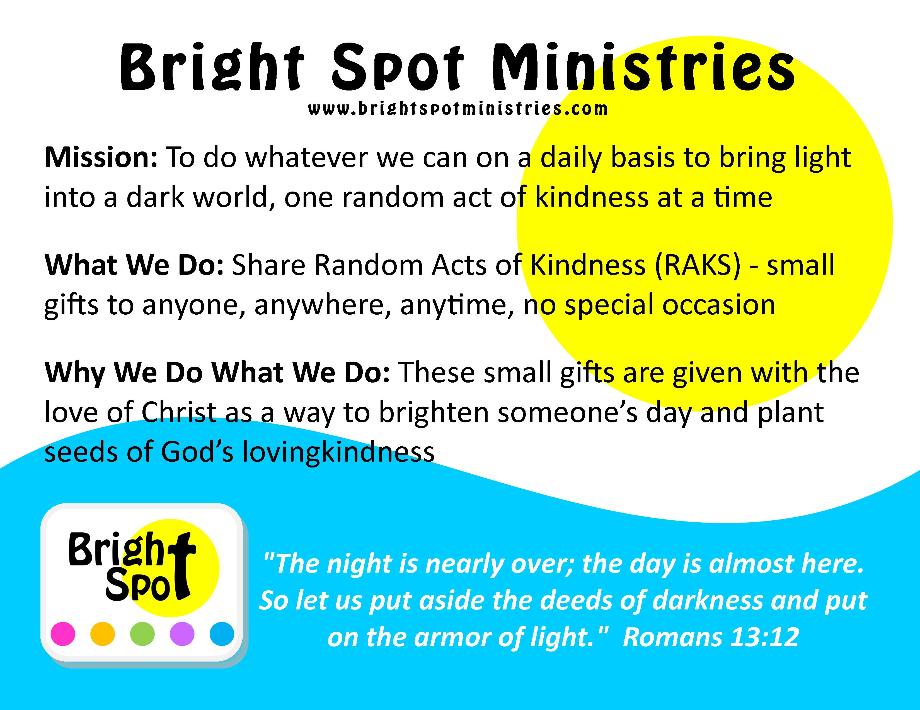 Bright Spot Ministries
www.brightspotministries.com

Mission: To do whatever we can on a daily basis to bring light into a dark world, one random act of kindness at a time

What We Do: Share Random Acts of Kindness (RAKS) - small gifts to anyone, anywhere, anytime, no special occasion

Why We Do What We Do: These small gifts are given with the love of Christ as a way to brighten someone's day and plant seeds of God's lovingkindness

Bright Spot

"The night is nearly over; the day is almost here. So let us put aside the deeds of darkness and put on the armor of light." Romans 13:12